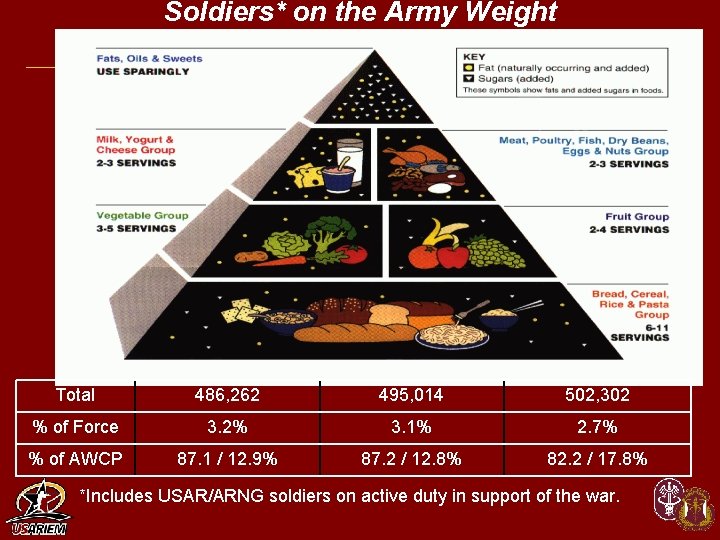 Soldiers* on the Army Weight

Fats, Oils & Sweets
USE SPARINGLY

KEY
Fat (naturally occurring and added)
Sugars (added)
These symbols show fats and added sugars in foods.

Milk, Yogurt & Cheese Group
2-3 SERVINGS

Meat, Poultry, Fish, Dry Beans, Eggs & Nuts Group
2-3 SERVINGS

Vegetable Group
3-5 SERVINGS

Fruit Group
2-4 SERVINGS

Bread, Cereal, Rice & Pasta Group
6-11 SERVINGS

| Total | 486,262 | 495,014 | 502,302 |
|---|---|---|---|
| % of Force | 3.2% | 3.1% | 2.7% |
| % of AWCP | 87.1 / 12.9% | 87.2 / 12.8% | 82.2 / 17.8% |

*Includes USAR/ARNG soldiers on active duty in support of the war.

USARIEM